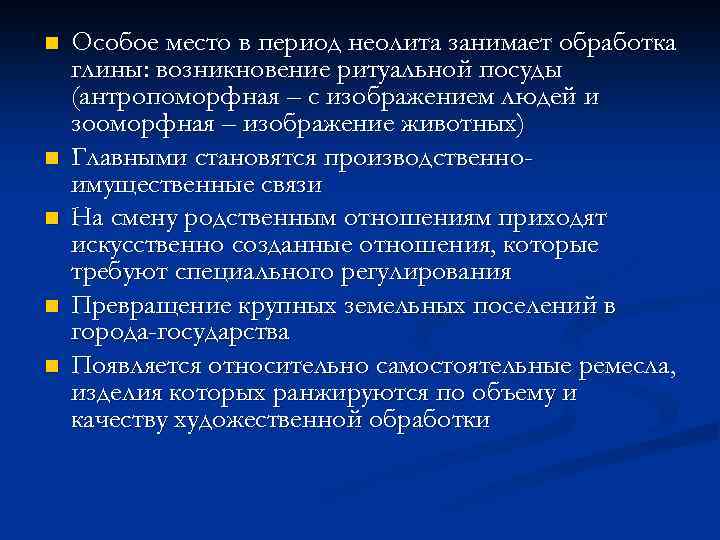 Особое место в период неолита занимает обработка глины: возникновение ритуальной посуды (антропоморфная – с изображением людей и зооморфная – изображение животных)

Главными становятся производственно-имущественные связи

На смену родственным отношениям приходят искусственно созданные отношения, которые требуют специального регулирования

Превращение крупных земельных поселений в города-государства

Появляется относительно самостоятельные ремесла, изделия которых ранжируются по объему и качеству художественной обработки